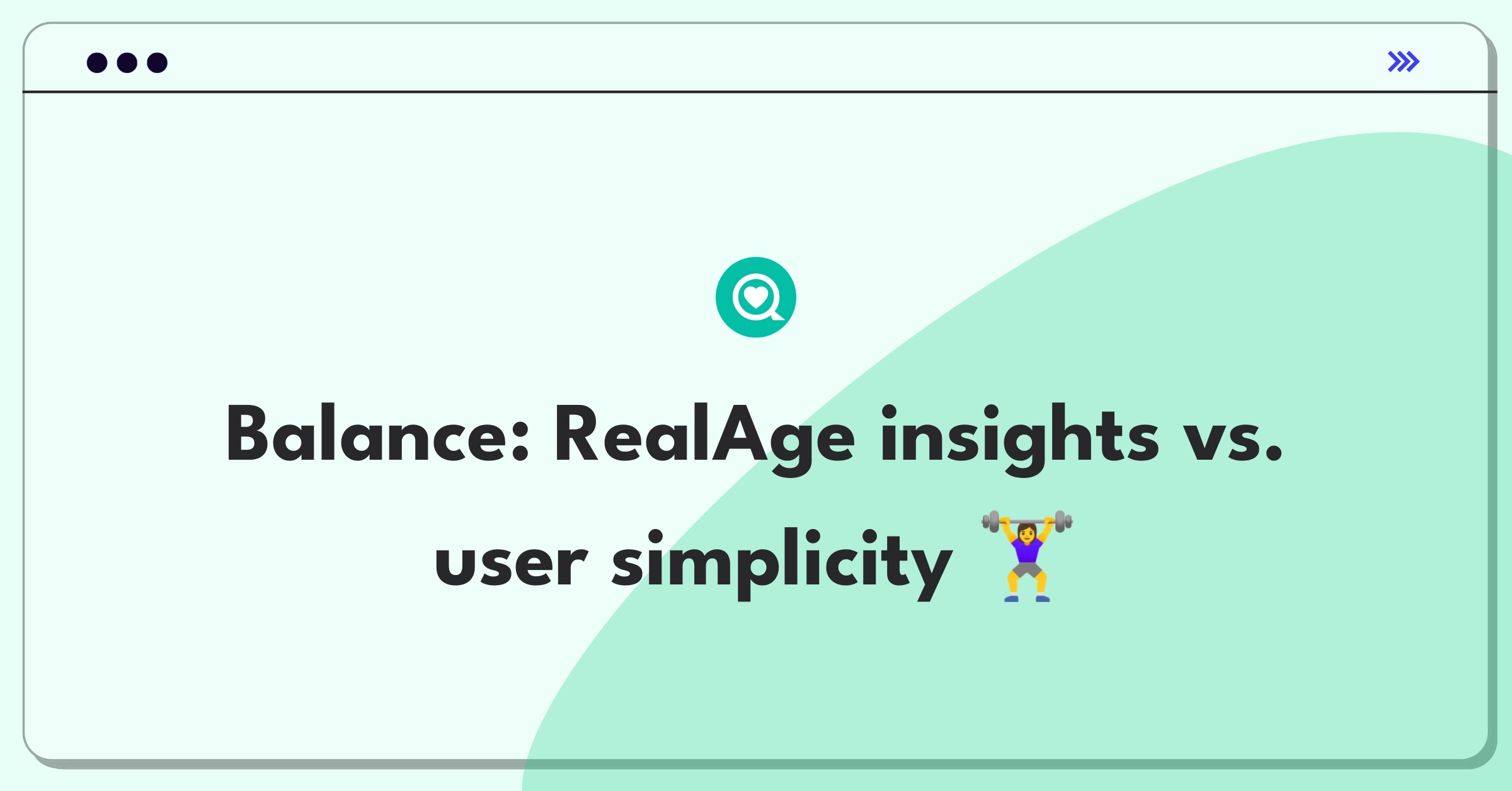 Balance: RealAge insights vs. user simplicity 🏋️‍♀️